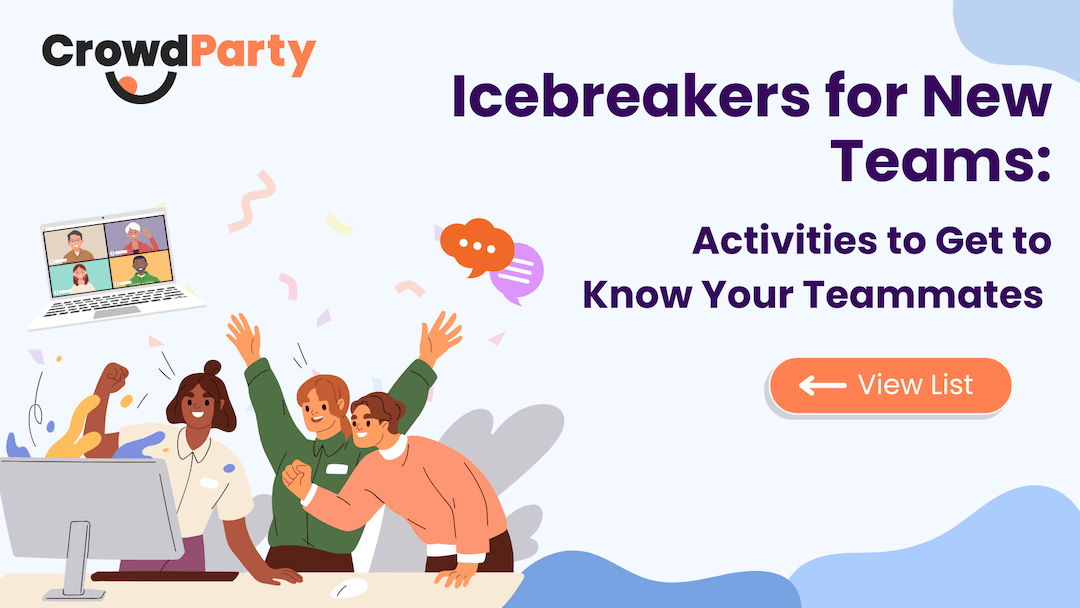 CrowdParty

Icebreakers for New Teams:

Activities to Get to Know Your Teammates

View List